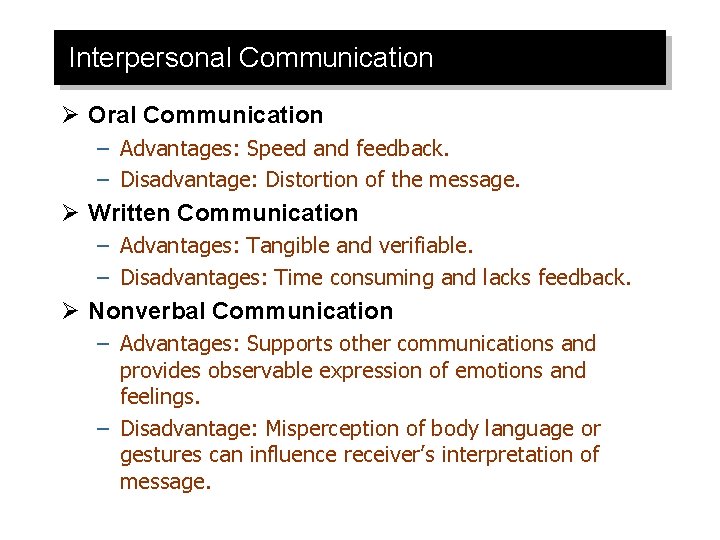 Interpersonal Communication

➢ Oral Communication

– Advantages: Speed and feedback.

– Disadvantage: Distortion of the message.

➢ Written Communication

– Advantages: Tangible and verifiable.

– Disadvantages: Time consuming and lacks feedback.

➢ Nonverbal Communication

– Advantages: Supports other communications and provides observable expression of emotions and feelings.

– Disadvantage: Misperception of body language or gestures can influence receiver's interpretation of message.